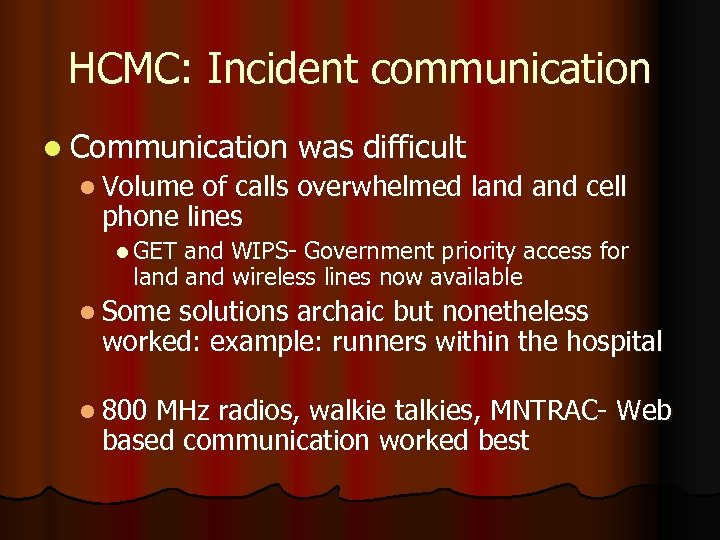 HCMC: Incident communication

- Communication was difficult
  - Volume of calls overwhelmed land and cell phone lines
    - GET and WIPS- Government priority access for land and wireless lines now available
  - Some solutions archaic but nonetheless worked: example: runners within the hospital

  - 800 MHz radios, walkie talkies, MNTRAC- Web based communication worked best